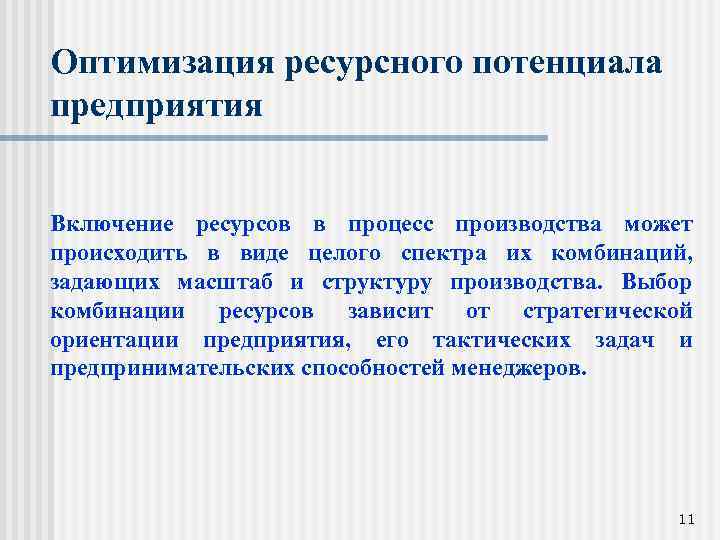 Оптимизация ресурсного потенциала предприятия

Включение ресурсов в процесс производства может происходить в виде целого спектра их комбинаций, задающих масштаб и структуру производства. Выбор комбинации ресурсов зависит от стратегической ориентации предприятия, его тактических задач и предпринимательских способностей менеджеров.

11